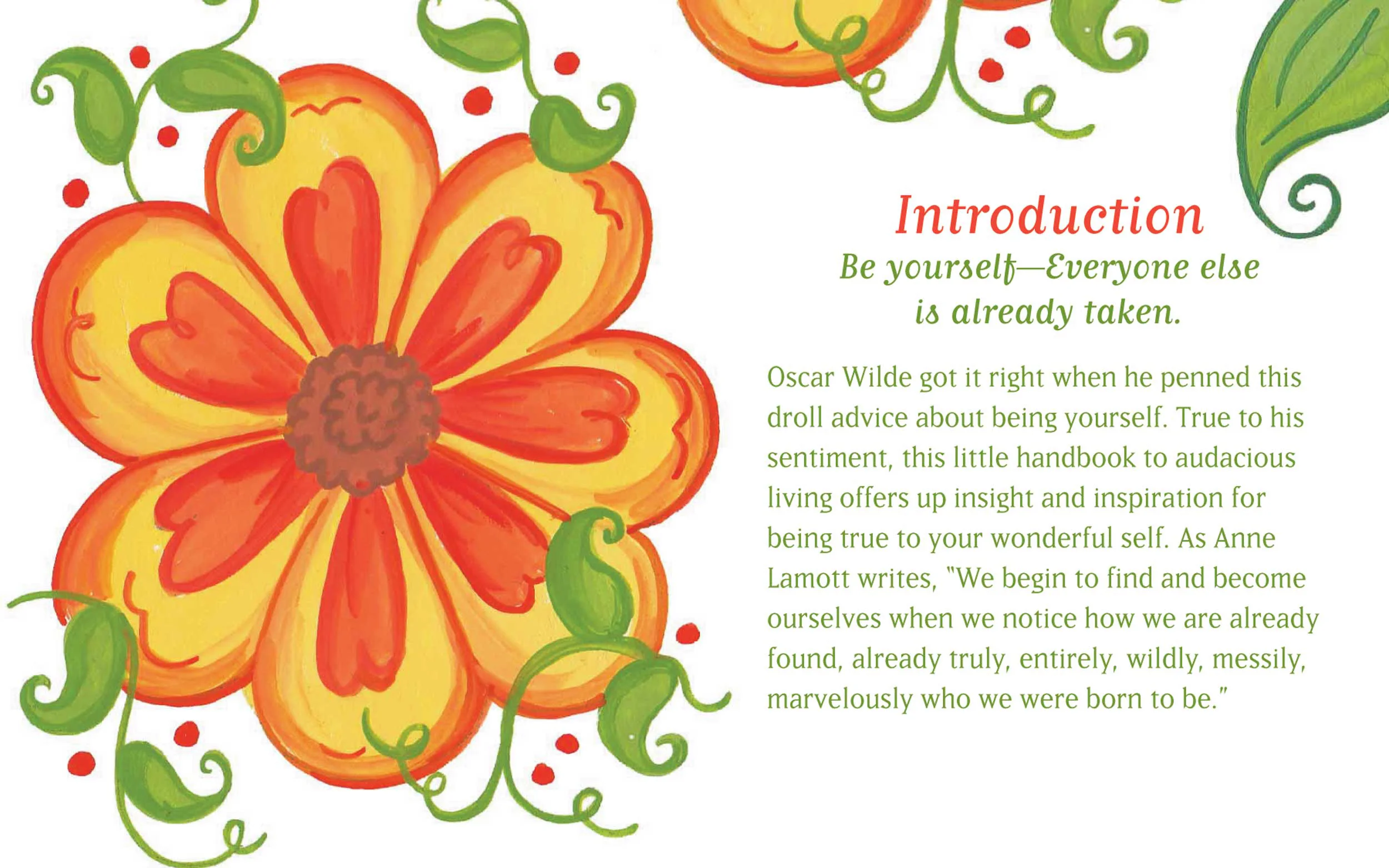 Introduction

Be yourself—Everyone else is already taken.

Oscar Wilde got it right when he penned this droll advice about being yourself. True to his sentiment, this little handbook to audacious living offers up insight and inspiration for being true to your wonderful self. As Anne Lamott writes, "We begin to find and become ourselves when we notice how we are already found, already truly, entirely, wildly, messily, marvelously who we were born to be."